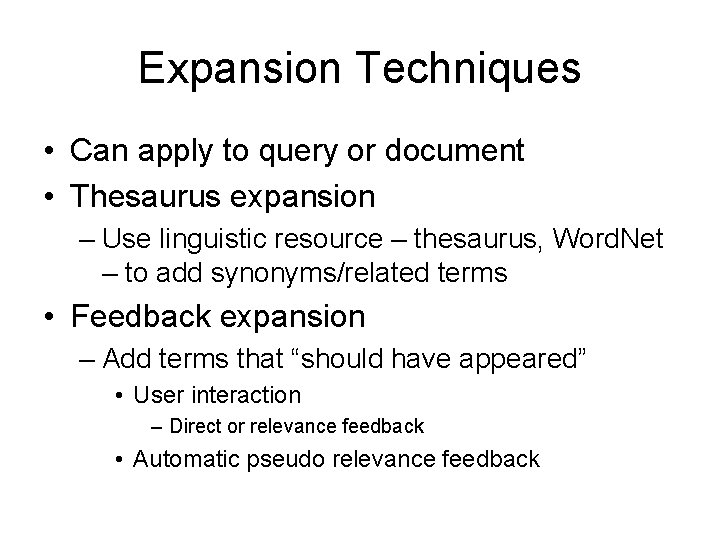 Expansion Techniques

• Can apply to query or document

• Thesaurus expansion

– Use linguistic resource – thesaurus, WordNet – to add synonyms/related terms

• Feedback expansion

– Add terms that “should have appeared”

• User interaction

– Direct or relevance feedback

• Automatic pseudo relevance feedback